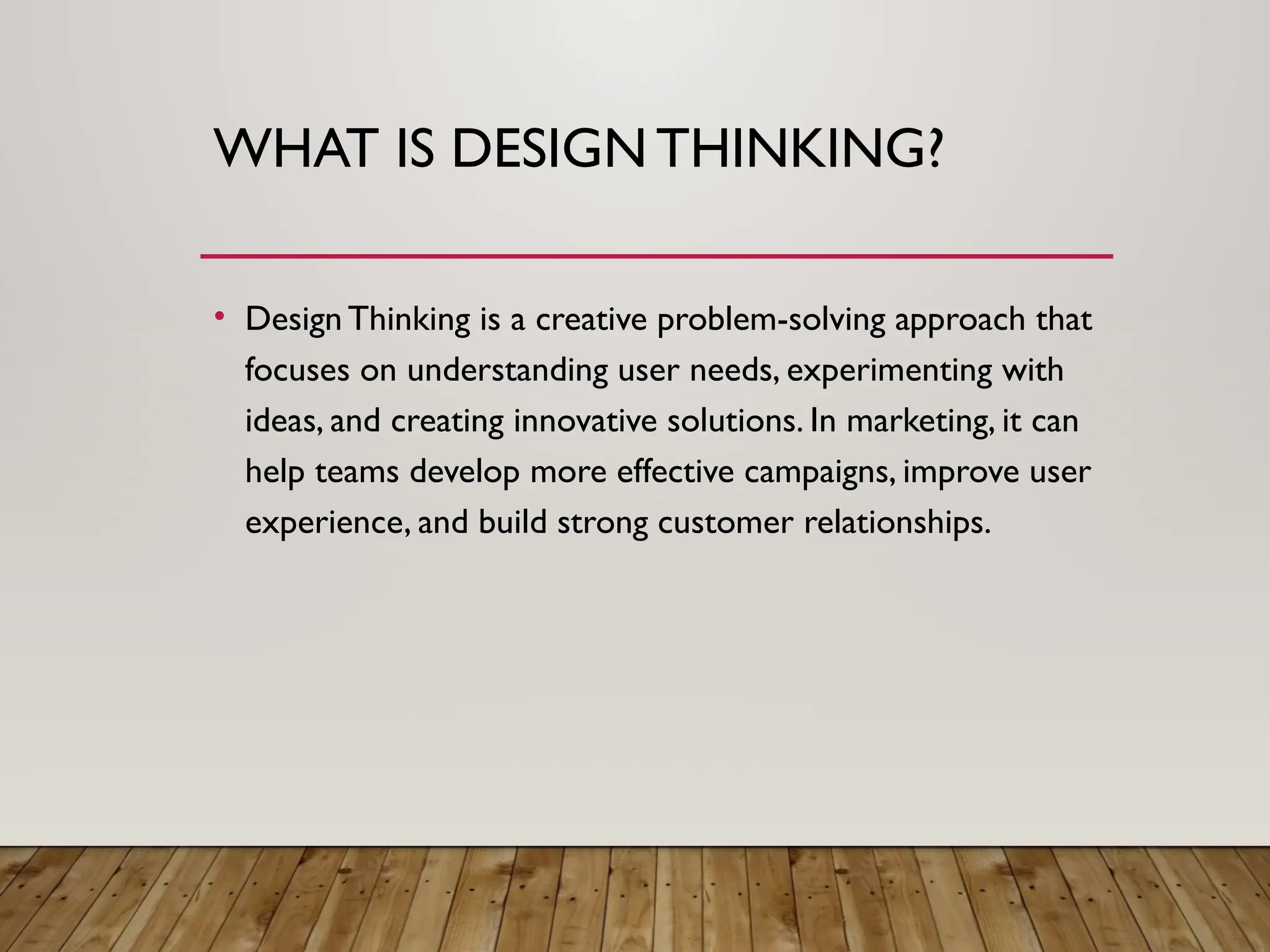 WHAT IS DESIGN THINKING?

• Design Thinking is a creative problem-solving approach that focuses on understanding user needs, experimenting with ideas, and creating innovative solutions. In marketing, it can help teams develop more effective campaigns, improve user experience, and build strong customer relationships.